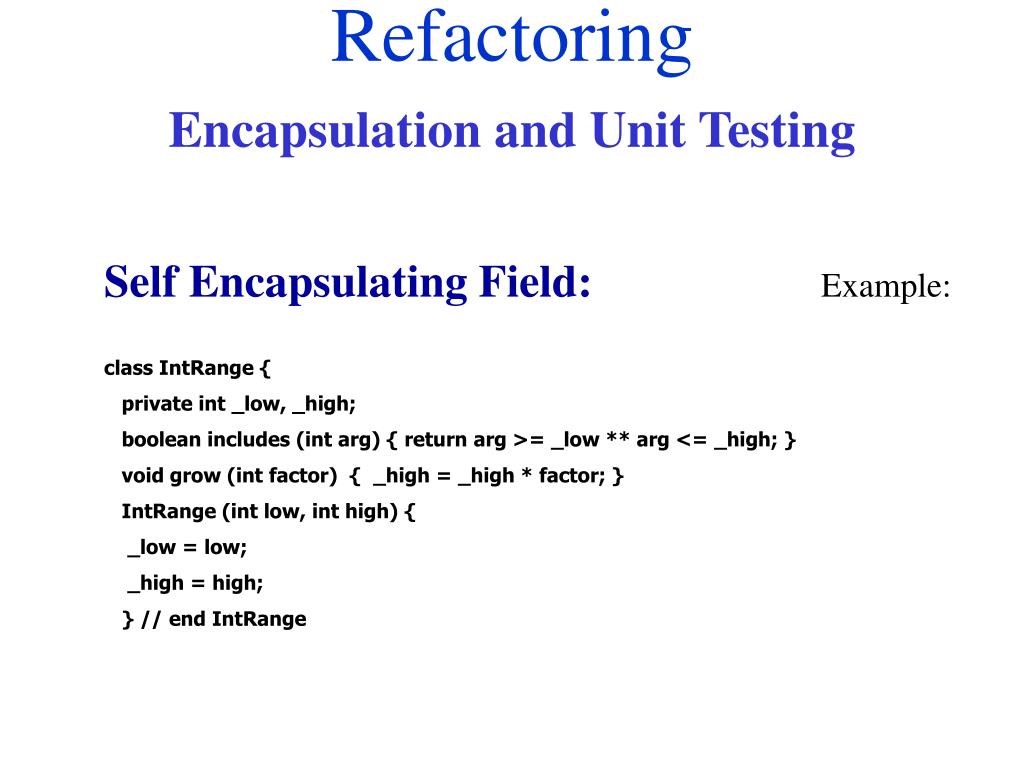 Refactoring

Encapsulation and Unit Testing

Self Encapsulating Field: Example:

class IntRange {
private int _low, _high;
boolean includes (int arg) { return arg >= _low ** arg <= _high; }
void grow (int factor) { _high = _high * factor; }
IntRange (int low, int high) {
_low = low;
_high = high;
} // end IntRange